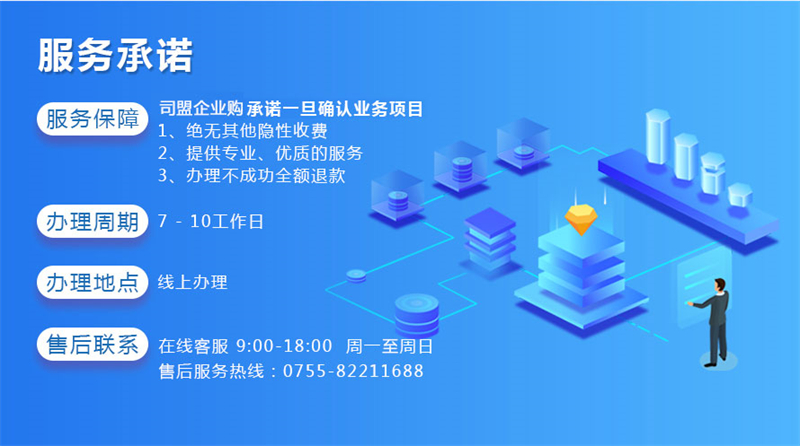 服务承诺

服务保障

司盟企业购 承诺一旦确认业务项目
1、绝无其他隐性收费
2、提供专业、优质的服务
3、办理不成功全额退款

办理周期

7 - 10工作日

办理地点

线上办理

售后联系

在线客服 9:00-18:00 周一至周日
售后服务热线：0755-82211688